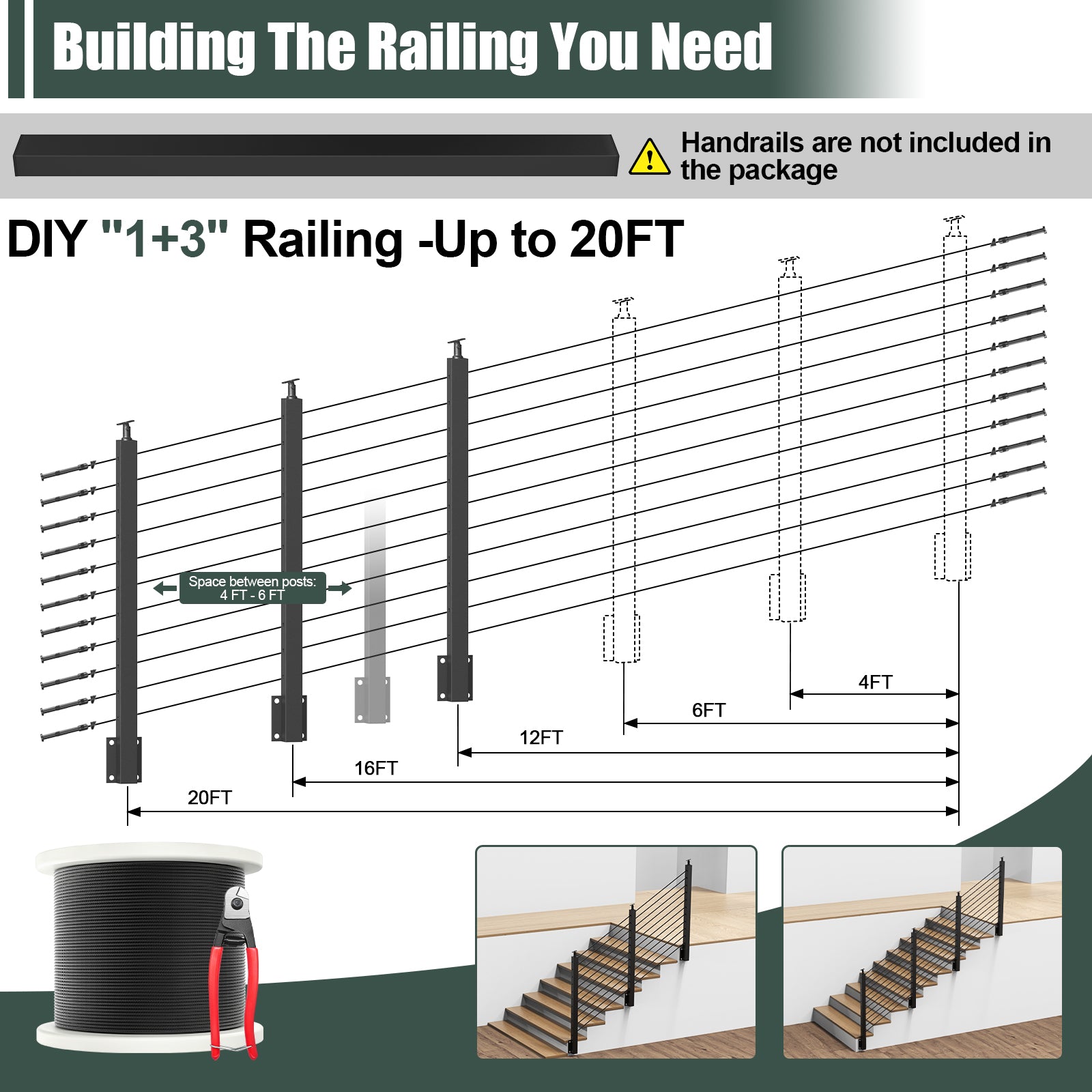 Building The Railing You Need

Handrails are not included in the package

DIY "1+3" Railing -Up to 20FT

Space between posts: 4 FT - 6 FT

4FT

6FT

12FT

16FT

20FT